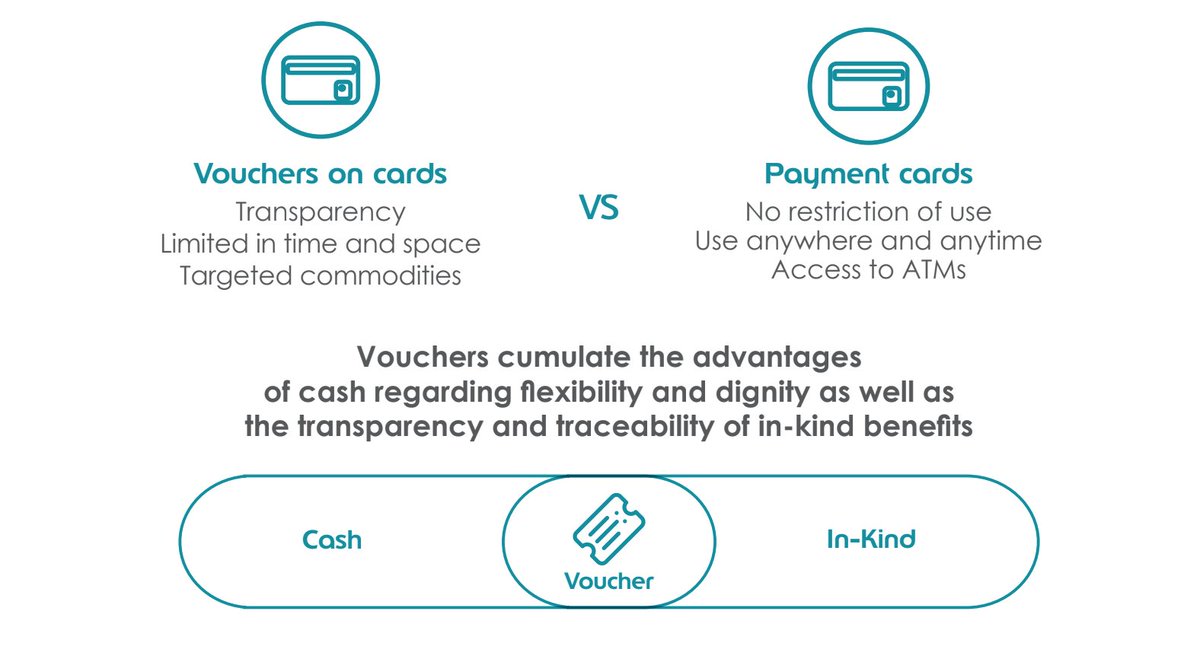 Vouchers on cards
Transparency
Limited in time and space
Targeted commodities

VS

Payment cards
No restriction of use
Use anywhere and anytime
Access to ATMs

Vouchers cumulate the advantages of cash regarding flexibility and dignity as well as the transparency and traceability of in-kind benefits

Cash

Voucher

In-Kind